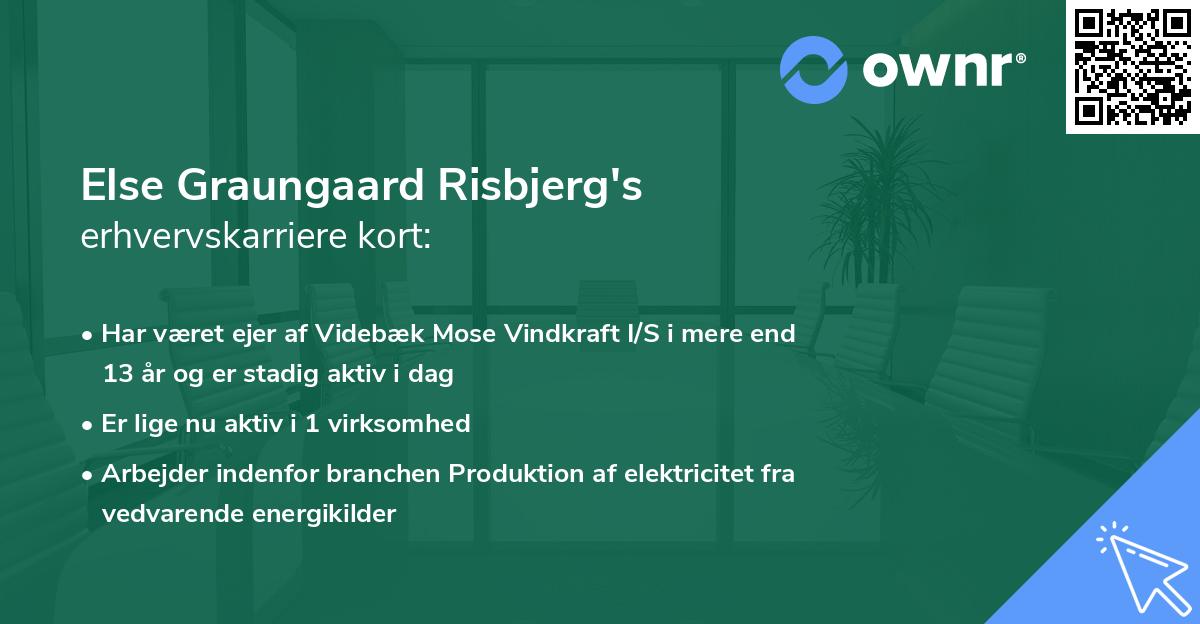 ownr®

Else Graungaard Risbjerg's erhvervskarriere kort:

• Har været ejer af Videbæk Mose Vindkraft I/S i mere end 13 år og er stadig aktiv i dag

• Er lige nu aktiv i 1 virksomhed

• Arbejder indenfor branchen Produktion af elektricitet fra vedvarende energikilder